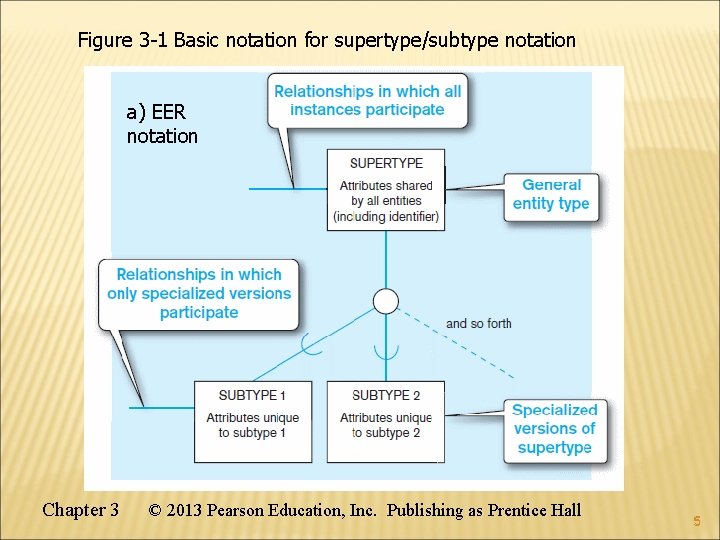 Figure 3-1 Basic notation for supertype/subtype notation

a) EER notation

Relationships in which all instances participate

SUPERTYPE

Attributes shared by all entities (including identifier)

General entity type

Relationships in which only specialized versions participate

and so forth

SUBTYPE 1

Attributes unique to subtype 1

SUBTYPE 2

Attributes unique to subtype 2

Specialized versions of supertype

Chapter 3 © 2013 Pearson Education, Inc. Publishing as Prentice Hall

5